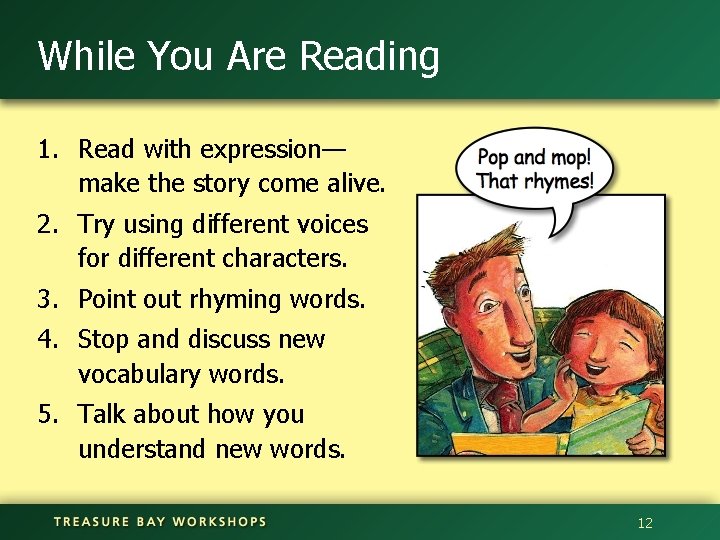 While You Are Reading

1. Read with expression—make the story come alive.
2. Try using different voices for different characters.
3. Point out rhyming words.
4. Stop and discuss new vocabulary words.
5. Talk about how you understand new words.

Pop and mop! That rhymes!

TREASURE BAY WORKSHOPS

12